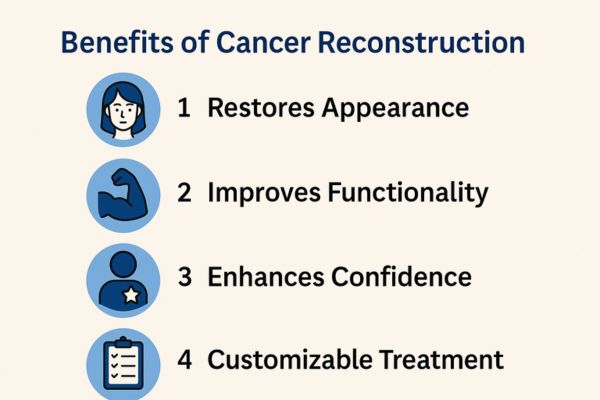 Benefits of Cancer Reconstruction

1 Restores Appearance

2 Improves Functionality

3 Enhances Confidence

4 Customizable Treatment